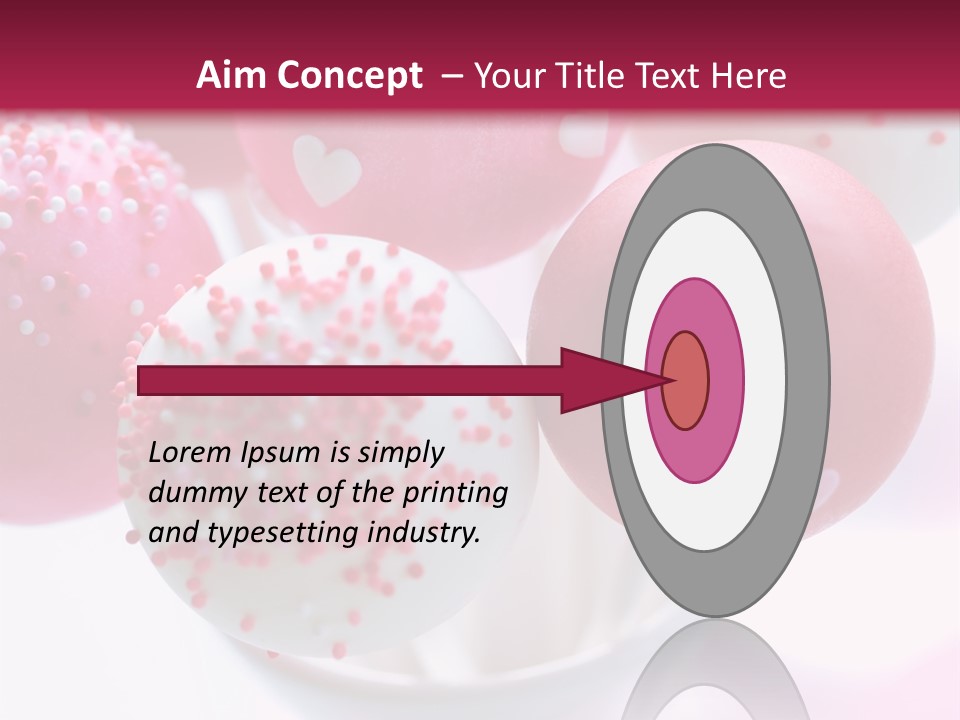 Aim Concept – Your Title Text Here

Lorem Ipsum is simply dummy text of the printing and typesetting industry.